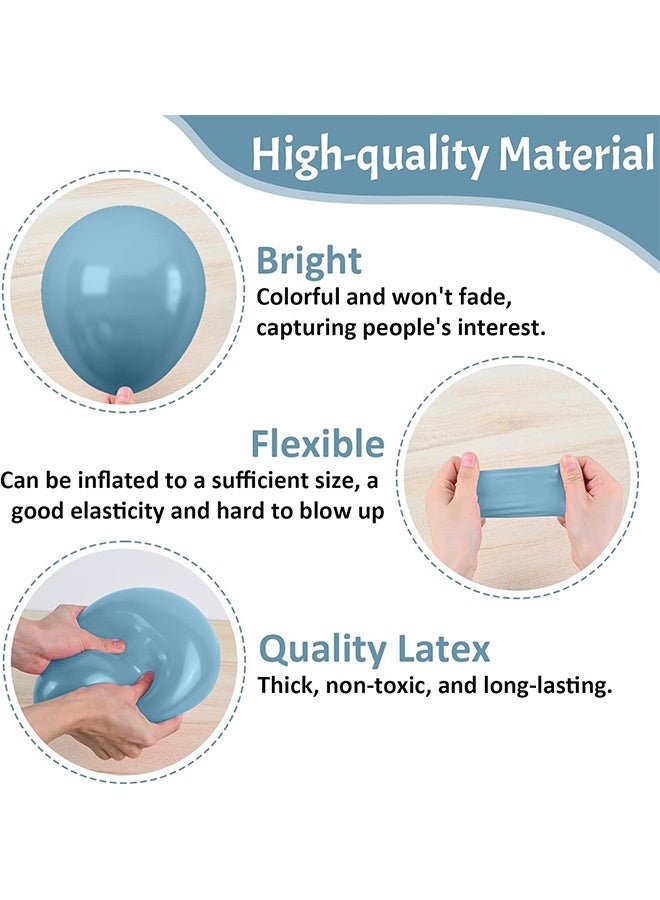 High-quality Material

Bright
Colorful and won't fade, capturing people's interest.

Flexible
Can be inflated to a sufficient size, a good elasticity and hard to blow up

Quality Latex
Thick, non-toxic, and long-lasting.